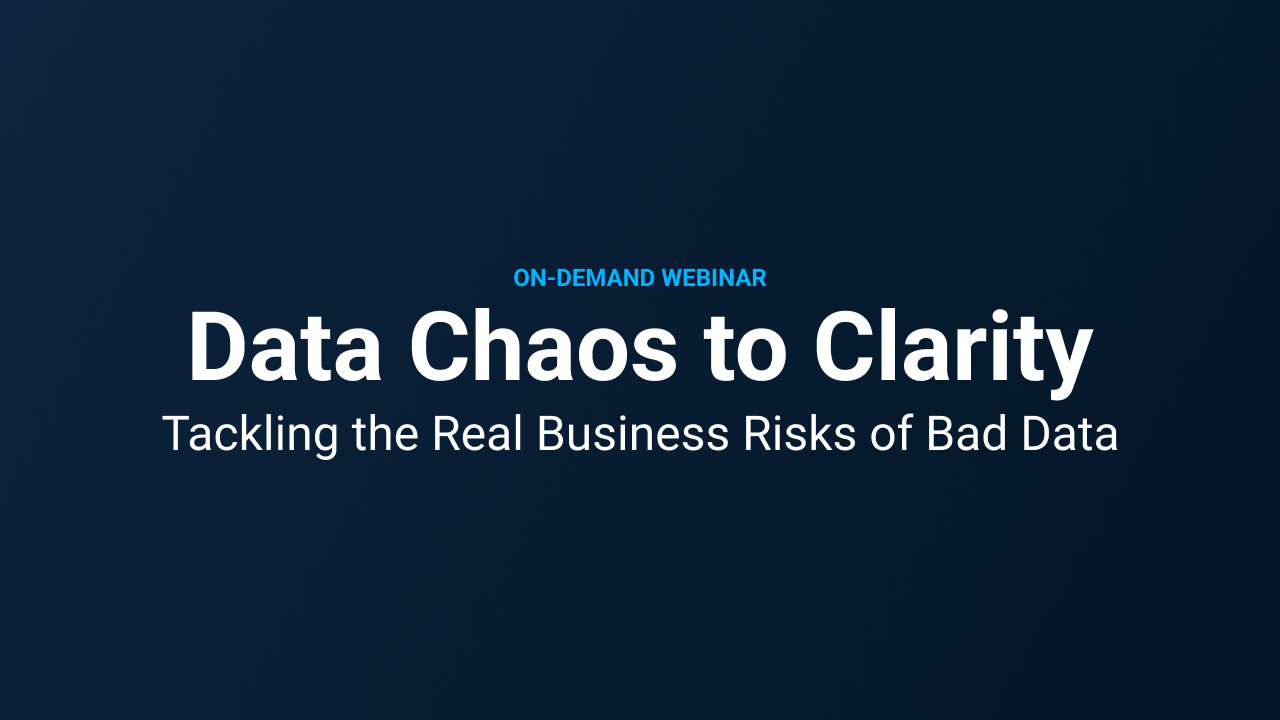 ON-DEMAND WEBINAR

Data Chaos to Clarity

Tackling the Real Business Risks of Bad Data